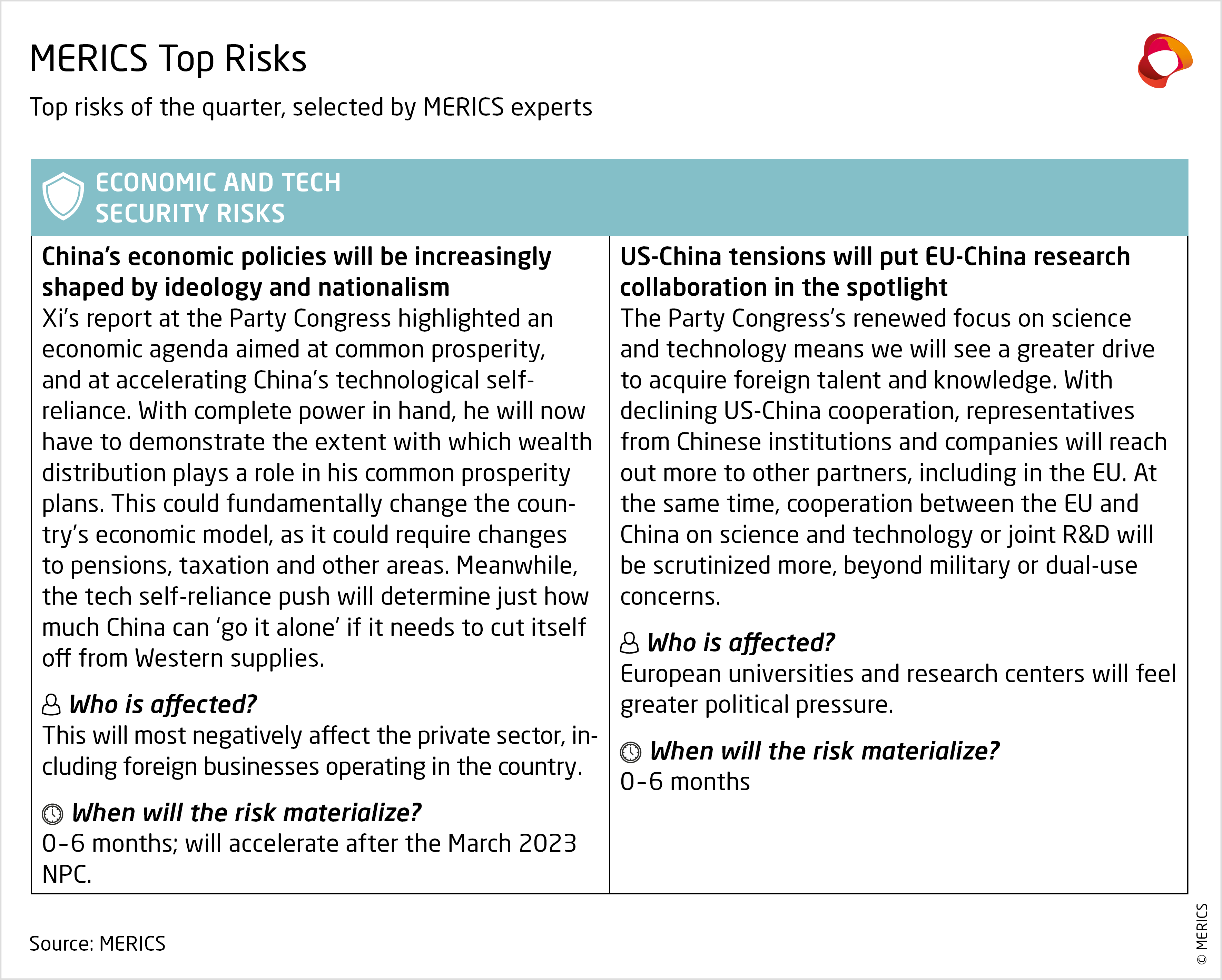 MERICS Top Risks

Top risks of the quarter, selected by MERICS experts

ECONOMIC AND TECH SECURITY RISKS

China's economic policies will be increasingly shaped by ideology and nationalism
Xi's report at the Party Congress highlighted an economic agenda aimed at common prosperity, and at accelerating China's technological self-reliance. With complete power in hand, he will now have to demonstrate the extent with which wealth distribution plays a role in his common prosperity plans. This could fundamentally change the country's economic model, as it could require changes to pensions, taxation and other areas. Meanwhile, the tech self-reliance push will determine just how much China can 'go it alone' if it needs to cut itself off from Western supplies.

Who is affected?
This will most negatively affect the private sector, including foreign businesses operating in the country.

When will the risk materialize?
0–6 months; will accelerate after the March 2023 NPC.

US-China tensions will put EU-China research collaboration in the spotlight
The Party Congress's renewed focus on science and technology means we will see a greater drive to acquire foreign talent and knowledge. With declining US-China cooperation, representatives from Chinese institutions and companies will reach out more to other partners, including in the EU. At the same time, cooperation between the EU and China on science and technology or joint R&D will be scrutinized more, beyond military or dual-use concerns.

Who is affected?
European universities and research centers will feel greater political pressure.

When will the risk materialize?
0–6 months

Source: MERICS

© MERICS